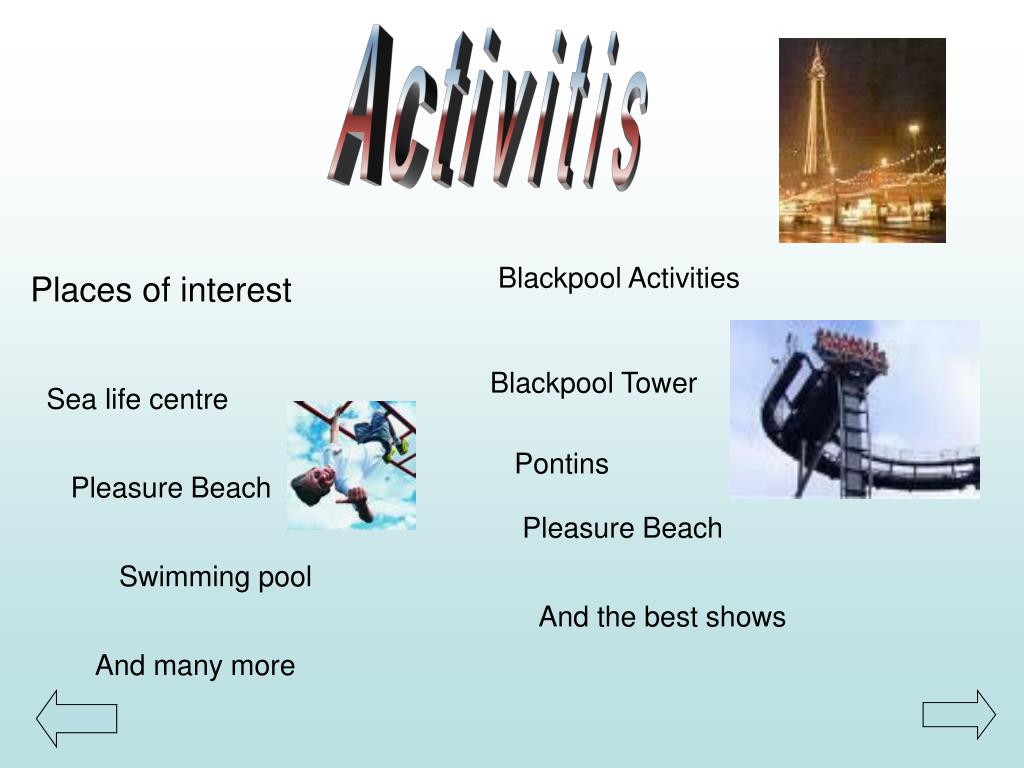 Activitis

Places of interest

Sea life centre

Pleasure Beach

Swimming pool

And many more

Blackpool Activities

Blackpool Tower

Pontins

Pleasure Beach

And the best shows